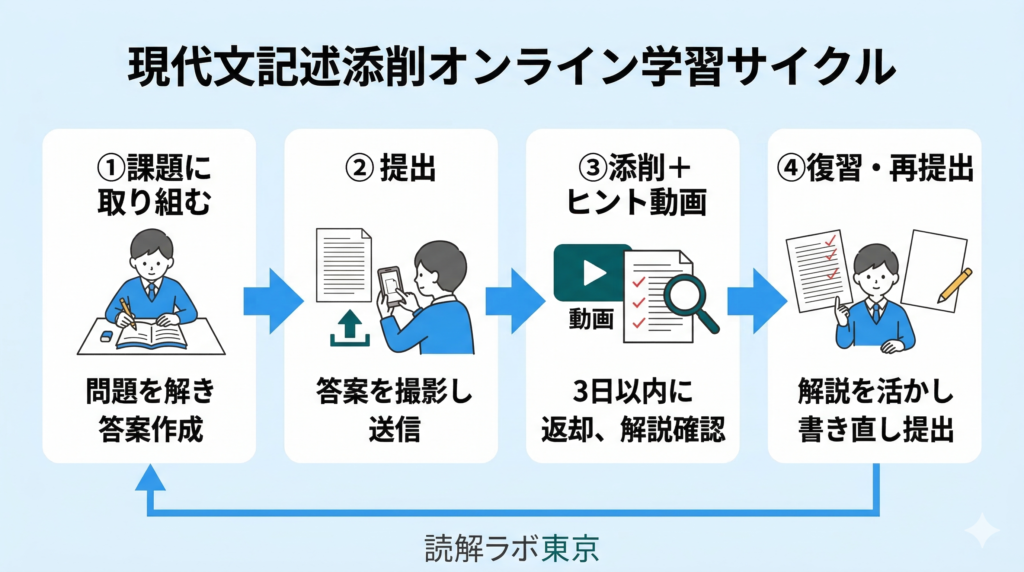 現代文記述添削オンライン学習サイクル

①課題に取り組む

問題を解き答案作成

② 提出

答案を撮影し送信

③添削＋ヒント動画

動画

3日以内に返却、解説確認

④復習・再提出

解説を活かし書き直し提出

読解ラボ東京